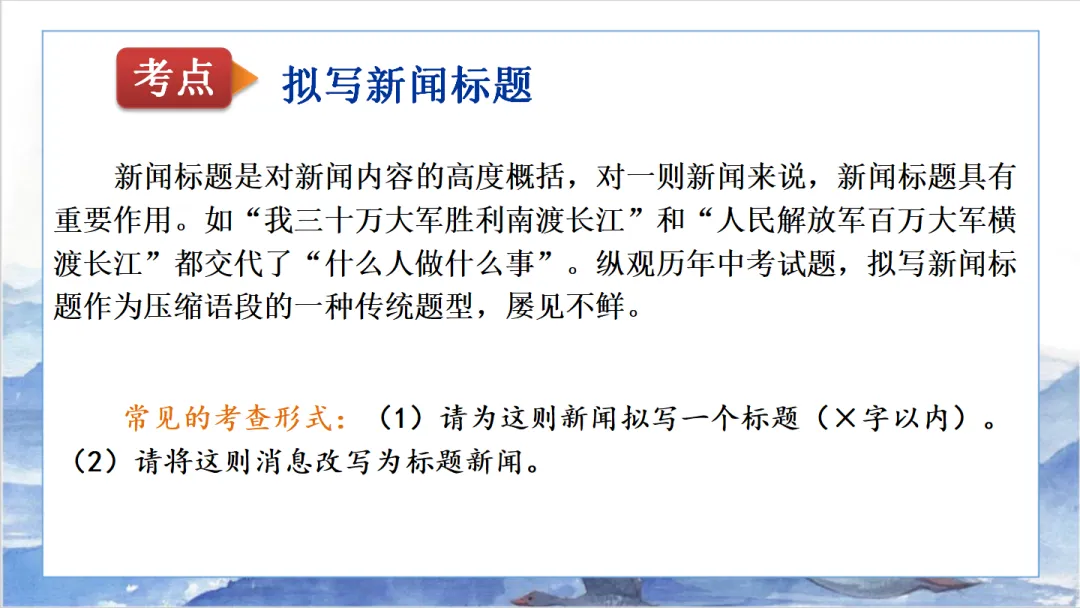 考点 拟写新闻标题

新闻标题是对新闻内容的高度概括，对一则新闻来说，新闻标题具有重要作用。如“我三十万大军胜利南渡长江”和“人民解放军百万大军横渡长江”都交代了“什么人做什么事”。纵观历年中考试题，拟写新闻标题作为压缩语段的一种传统题型，屡见不鲜。

常见的考查形式：（1）请为这则新闻拟写一个标题（×字以内）。（2）请将这则消息改写为标题新闻。